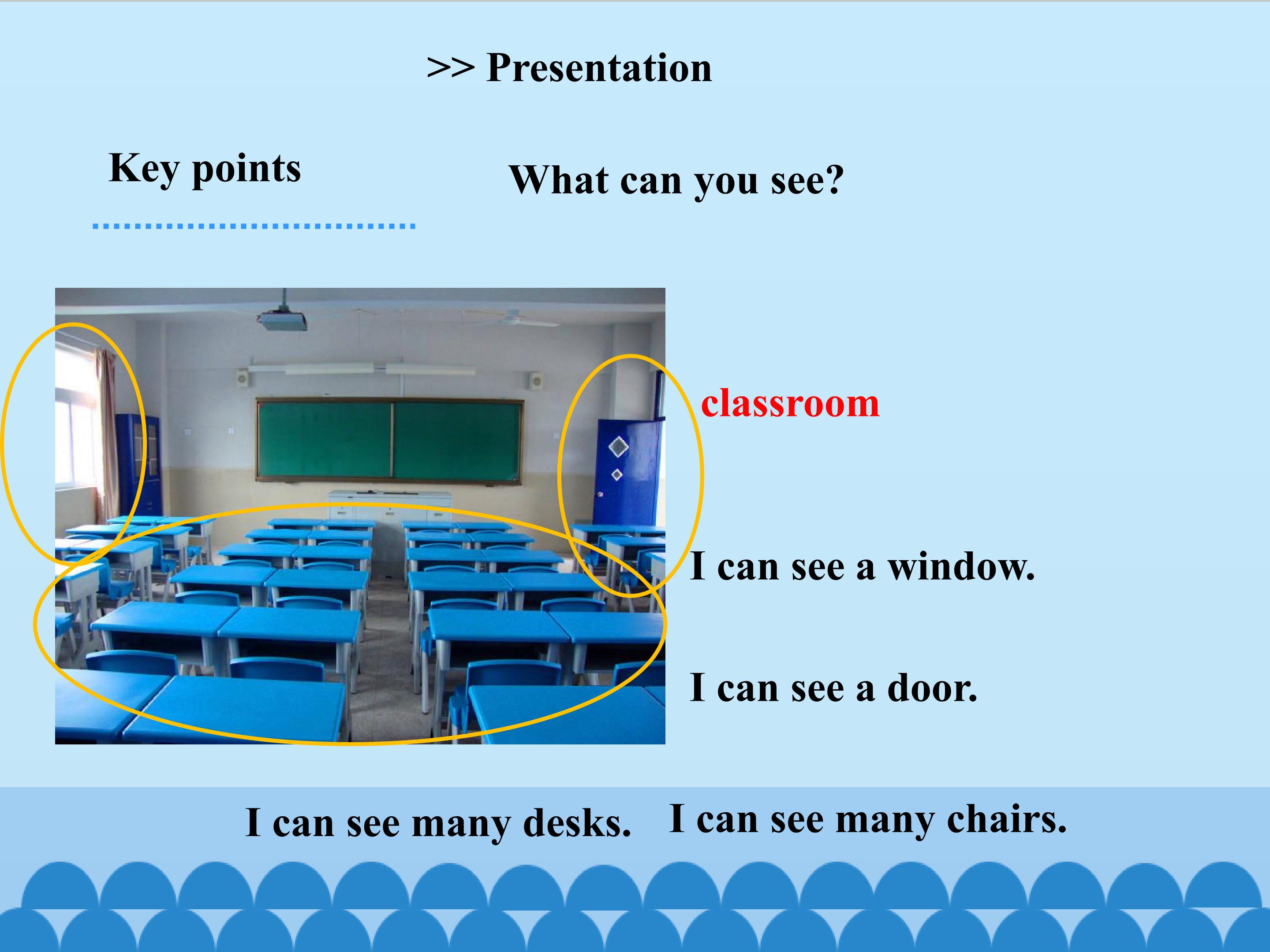 >> Presentation

Key points

What can you see?

classroom

I can see a window.

I can see a door.

I can see many desks. I can see many chairs.